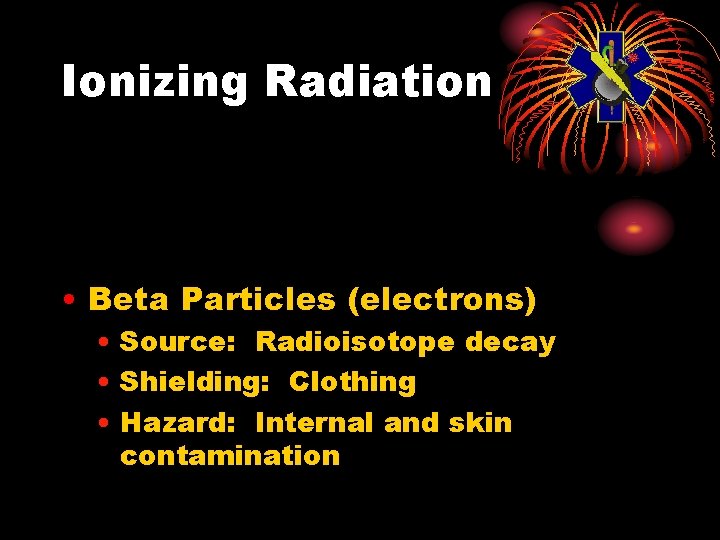 Ionizing Radiation

• Beta Particles (electrons)
• Source: Radioisotope decay
• Shielding: Clothing
• Hazard: Internal and skin contamination